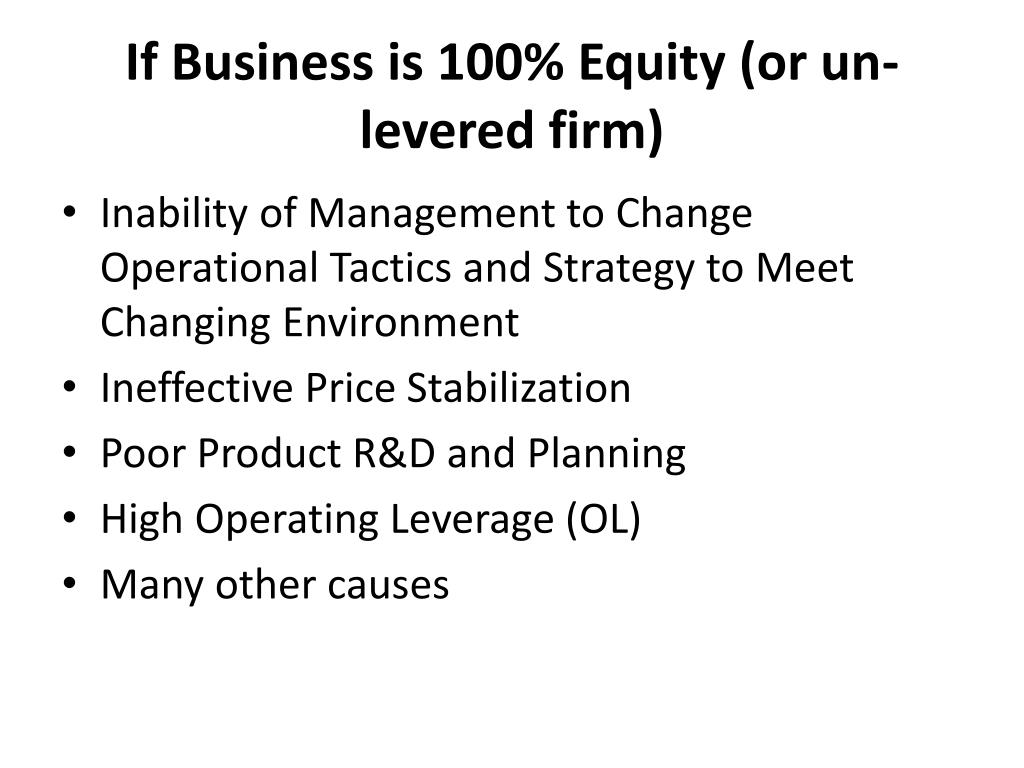 If Business is 100% Equity (or un-levered firm)

• Inability of Management to Change Operational Tactics and Strategy to Meet Changing Environment
• Ineffective Price Stabilization
• Poor Product R&D and Planning
• High Operating Leverage (OL)
• Many other causes